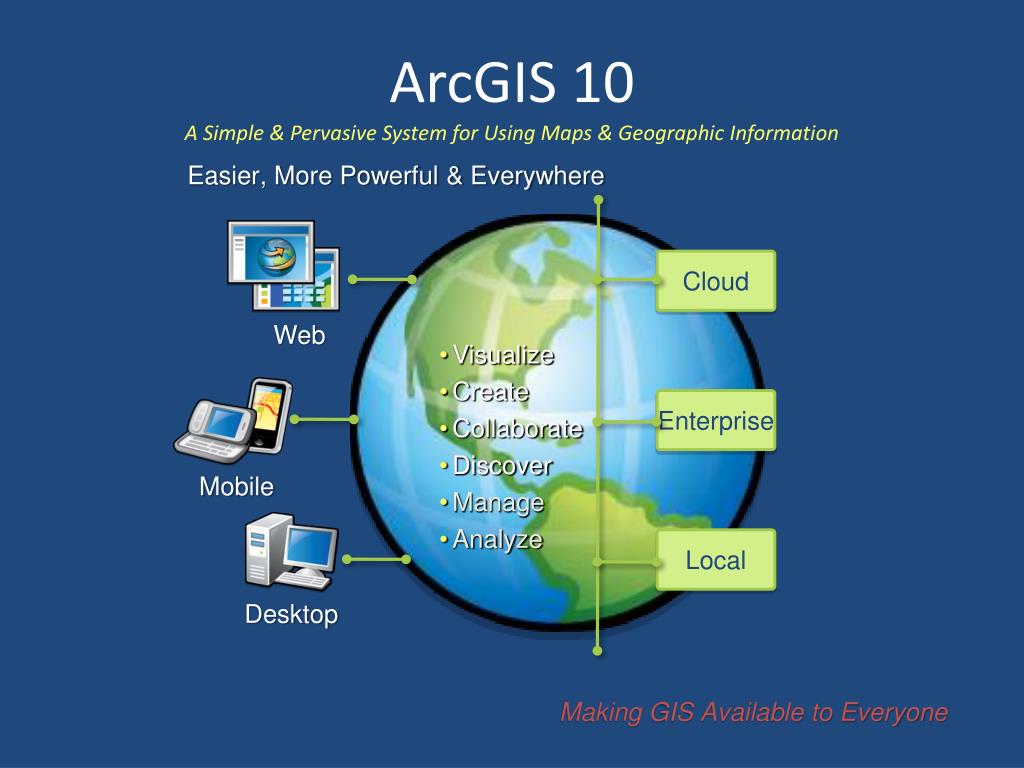 ArcGIS 10

A Simple & Pervasive System for Using Maps & Geographic Information

Easier, More Powerful & Everywhere

Web

Mobile

Desktop

• Visualize
• Create
• Collaborate
• Discover
• Manage
• Analyze

Cloud

Enterprise

Local

Making GIS Available to Everyone